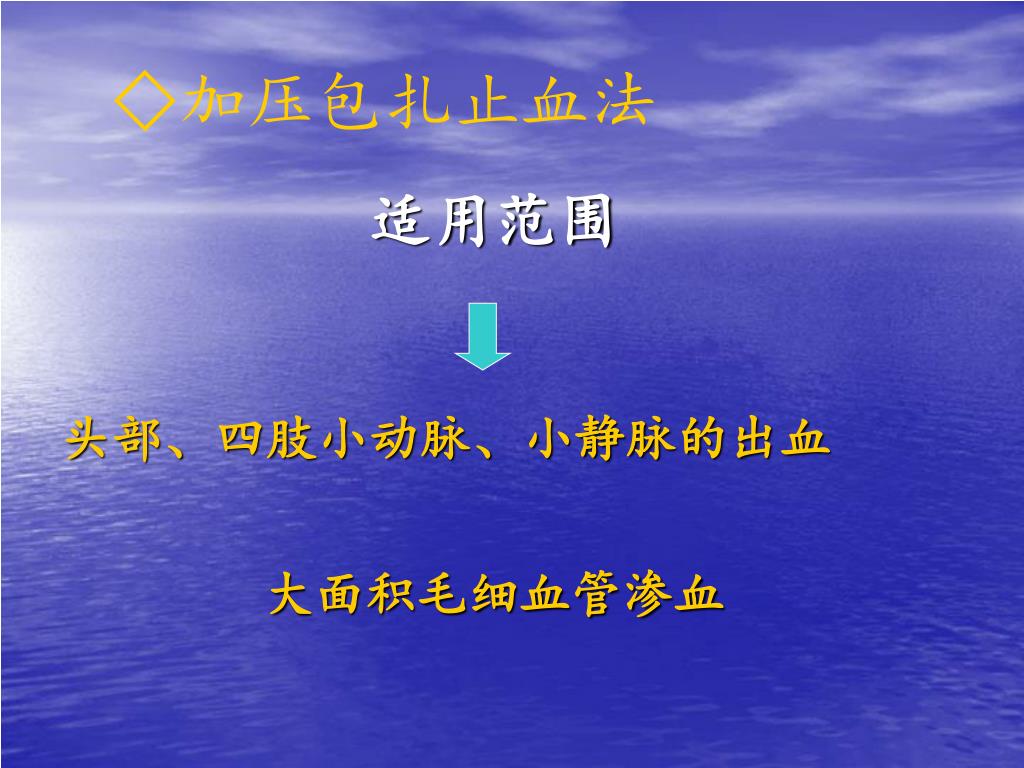 ◇加压包扎止血法

适用范围

头部、四肢小动脉、小静脉的出血

大面积毛细血管渗血